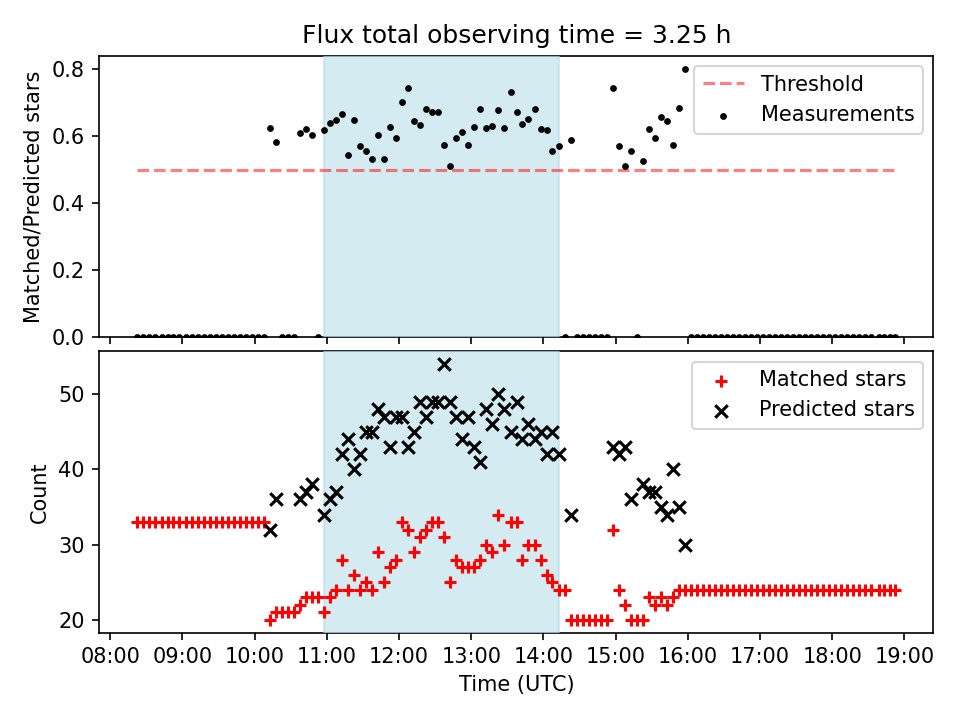 Flux total observing time = 3.25 h

Matched/Predicted stars

0.8
0.6
0.4
0.2
0.0

Threshold
Measurements

Count

50
40
30
20

Matched stars
Predicted stars

08:00 09:00 10:00 11:00 12:00 13:00 14:00 15:00 16:00 17:00 18:00 19:00

Time (UTC)